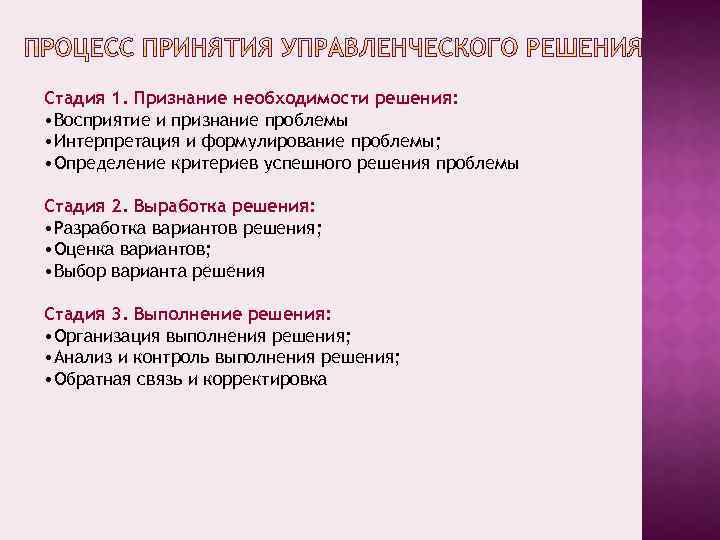 ПРОЦЕСС ПРИНЯТИЯ УПРАВЛЕНЧЕСКОГО РЕШЕНИЯ

Стадия 1. Признание необходимости решения:
•Восприятие и признание проблемы
•Интерпретация и формулирование проблемы;
•Определение критериев успешного решения проблемы

Стадия 2. Выработка решения:
•Разработка вариантов решения;
•Оценка вариантов;
•Выбор варианта решения

Стадия 3. Выполнение решения:
•Организация выполнения решения;
•Анализ и контроль выполнения решения;
•Обратная связь и корректировка